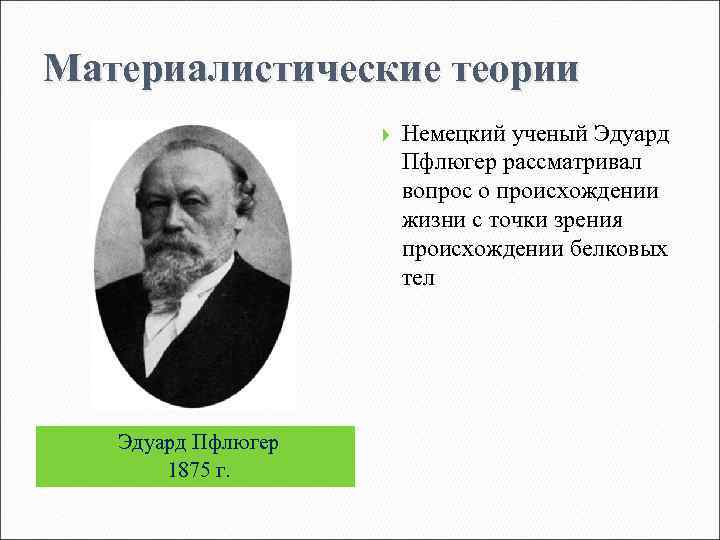 Материалистические теории

Немецкий ученый Эдуард Пфлюгер рассматривал вопрос о происхождении жизни с точки зрения происхождении белковых тел

Эдуард Пфлюгер
1875 г.